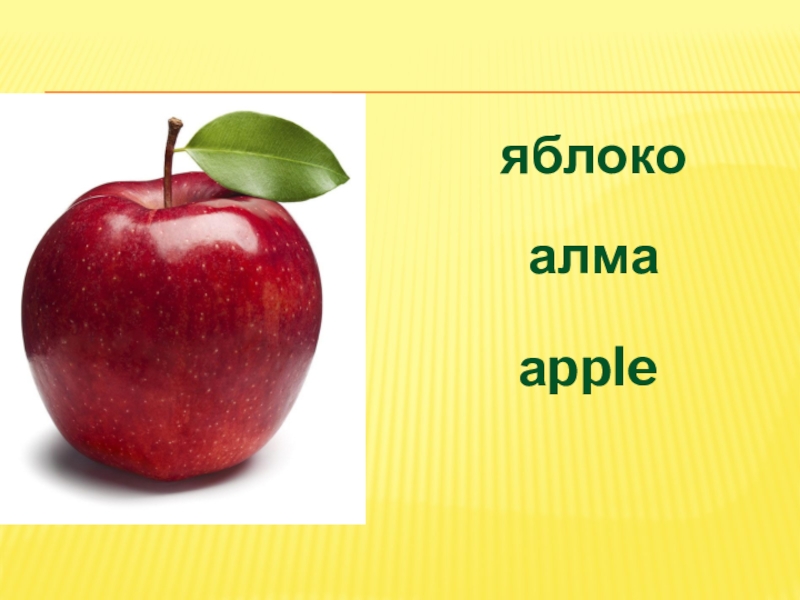 яблоко

алма

apple